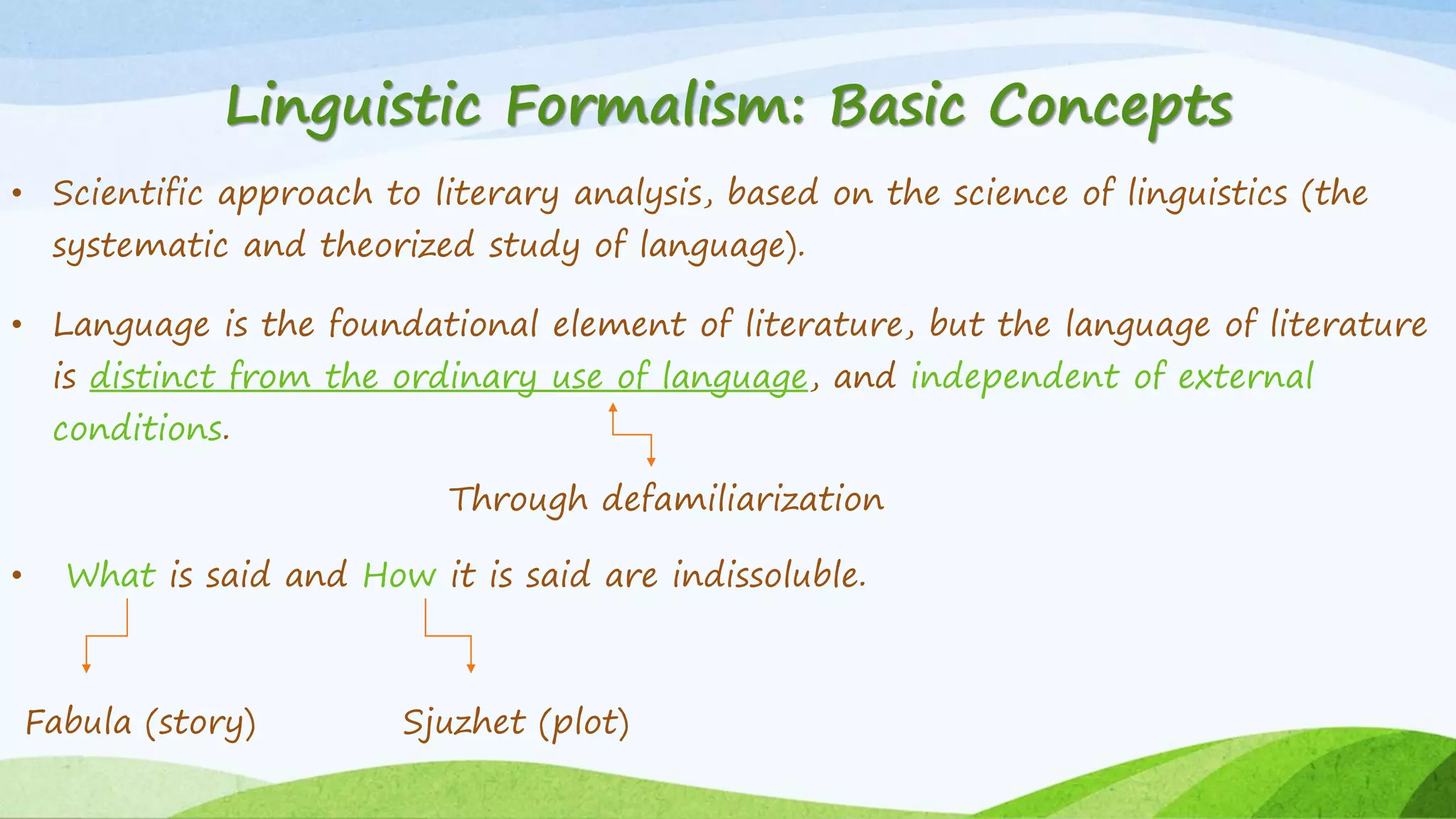 Linguistic Formalism: Basic Concepts

• Scientific approach to literary analysis, based on the science of linguistics (the systematic and theorized study of language).

• Language is the foundational element of literature, but the language of literature is distinct from the ordinary use of language, and independent of external conditions.

Through defamiliarization

• What is said and How it is said are indissoluble.

Fabula (story)

Sjuzhet (plot)